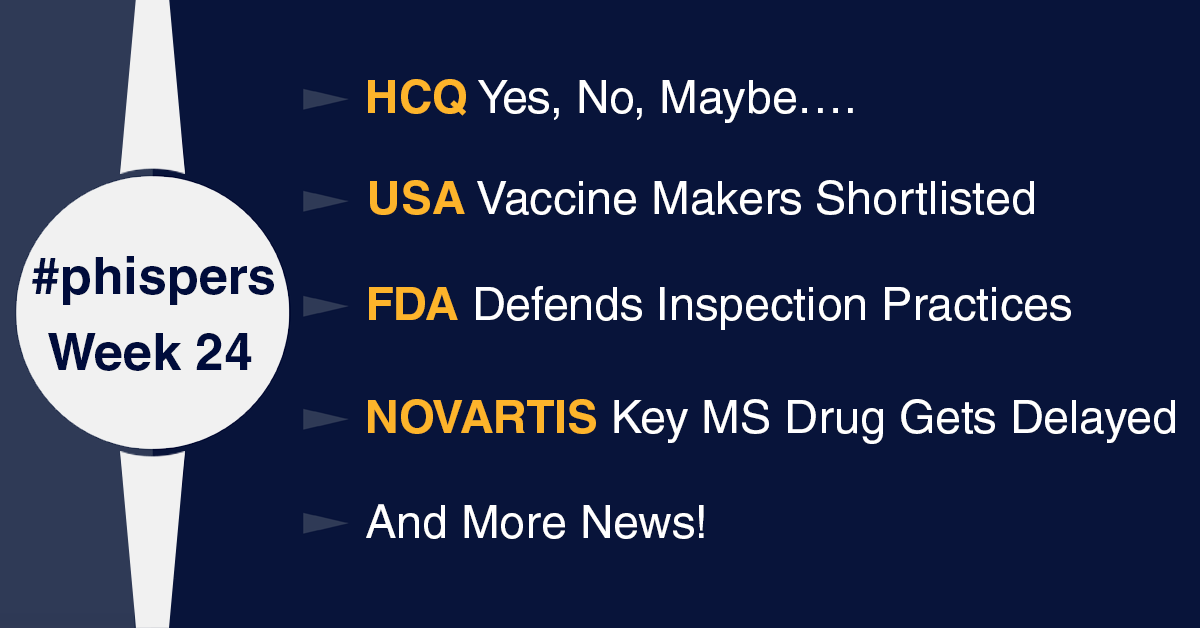 #phispers
Week 24

HCQ Yes, No, Maybe….

USA Vaccine Makers Shortlisted

FDA Defends Inspection Practices

NOVARTIS Key MS Drug Gets Delayed

And More News!